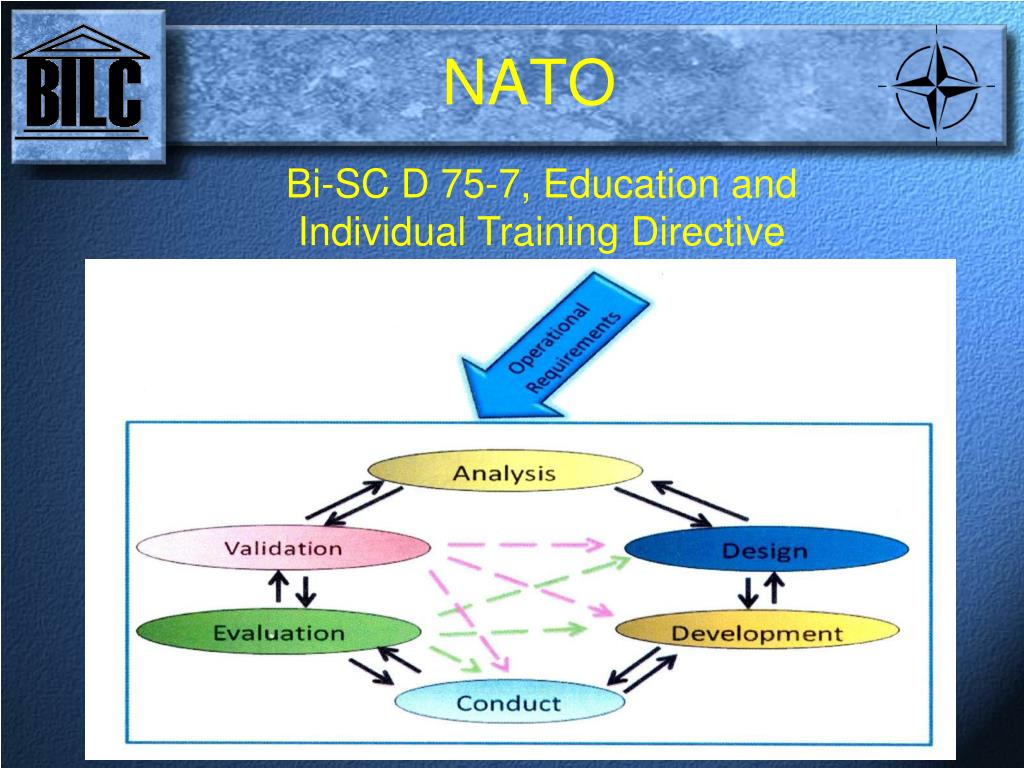 BILC

NATO

Bi-SC D 75-7, Education and Individual Training Directive

Operational Requirements

Analysis

Validation

Design

Evaluation

Development

Conduct